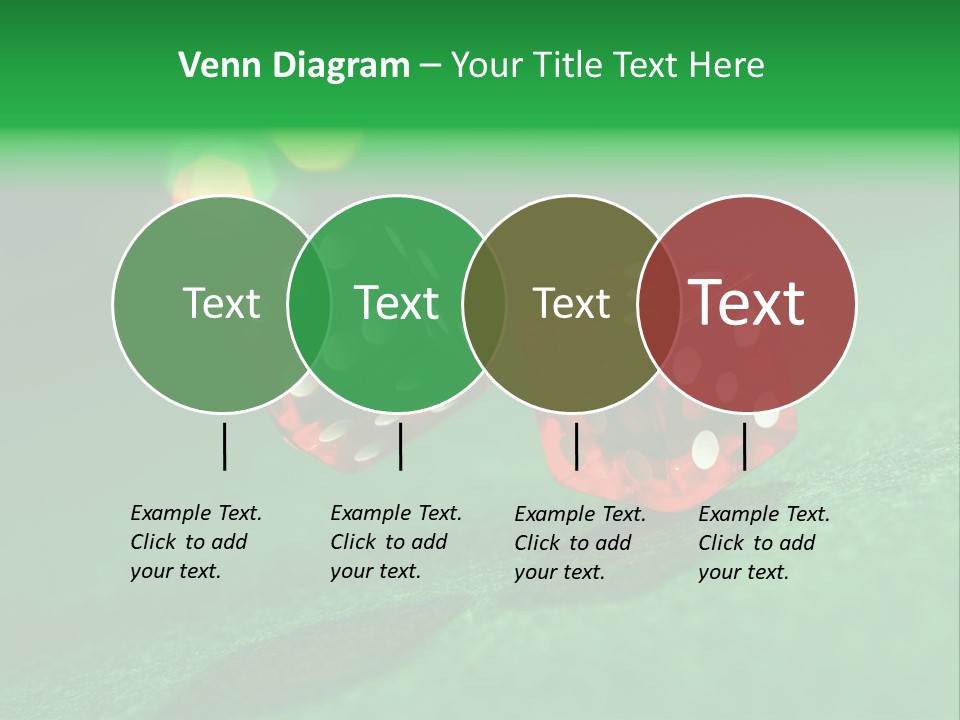 Venn Diagram – Your Title Text Here

Text

Text

Text

Text

Example Text. Click to add your text.

Example Text. Click to add your text.

Example Text. Click to add your text.

Example Text. Click to add your text.